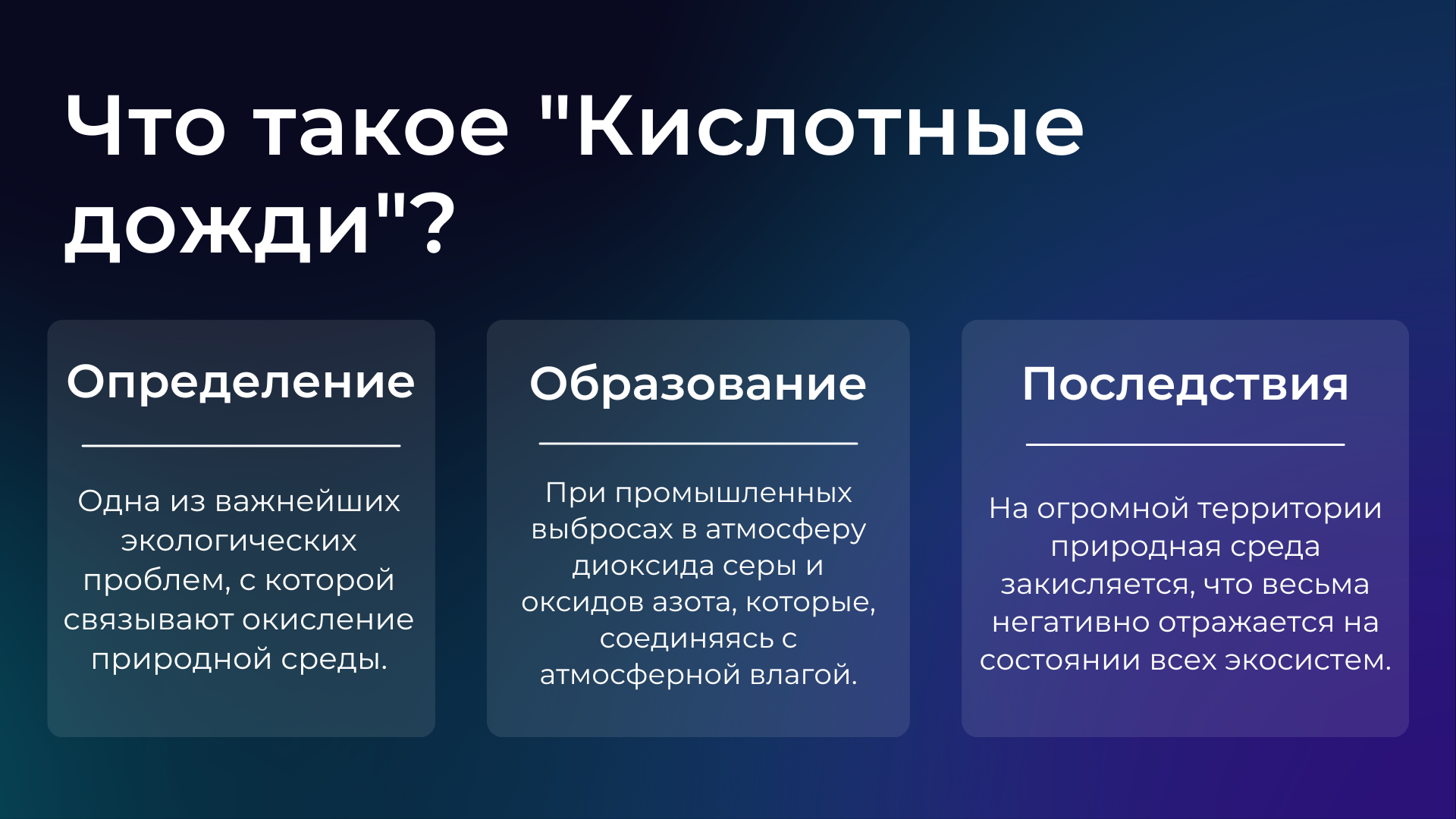 Что такое "Кислотные дожди"?

Определение

Одна из важнейших экологических проблем, с которой связывают окисление природной среды.

Образование

При промышленных выбросах в атмосферу диоксида серы и оксидов азота, которые, соединяясь с атмосферной влагой.

Последствия

На огромной территории природная среда закисляется, что весьма негативно отражается на состоянии всех экосистем.